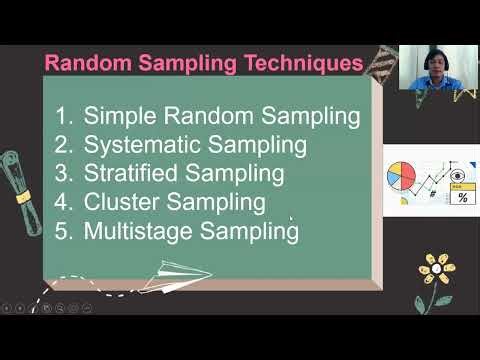 Random Sampling Techniques

1. Simple Random Sampling
2. Systematic Sampling
3. Stratified Sampling
4. Cluster Sampling
5. Multistage Sampling

%